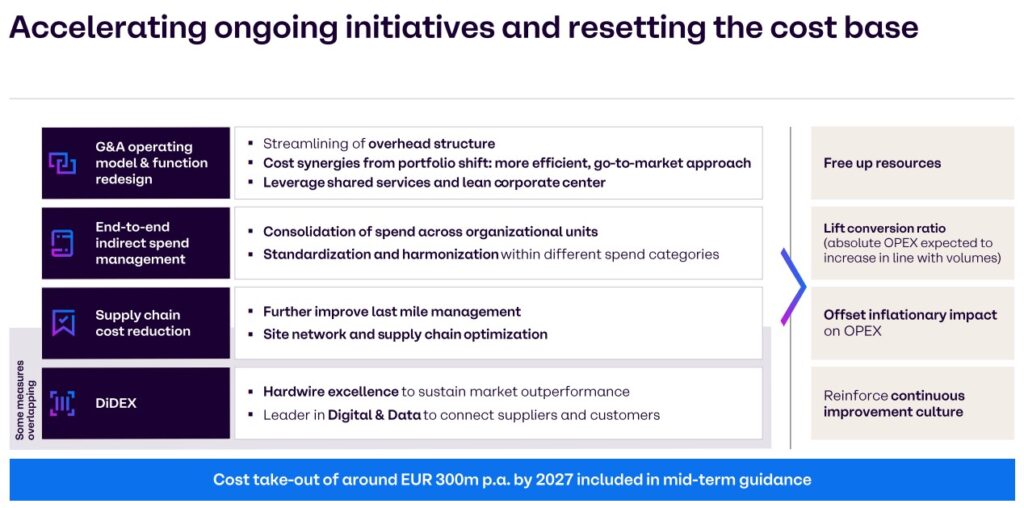 Accelerating ongoing initiatives and resetting the cost base

G&A operating model & function redesign

- Streamlining of overhead structure
- Cost synergies from portfolio shift: more efficient, go-to-market approach
- Leverage shared services and lean corporate center

End-to-end indirect spend management

- Consolidation of spend across organizational units
- Standardization and harmonization within different spend categories

Supply chain cost reduction

- Further improve last mile management
- Site network and supply chain optimization

Some measures overlapping

DiDEX

- Hardwire excellence to sustain market outperformance
- Leader in Digital & Data to connect suppliers and customers

Free up resources

Lift conversion ratio (absolute OPEX expected to increase in line with volumes)

Offset inflationary impact on OPEX

Reinforce continuous improvement culture

Cost take-out of around EUR 300m p.a. by 2027 included in mid-term guidance